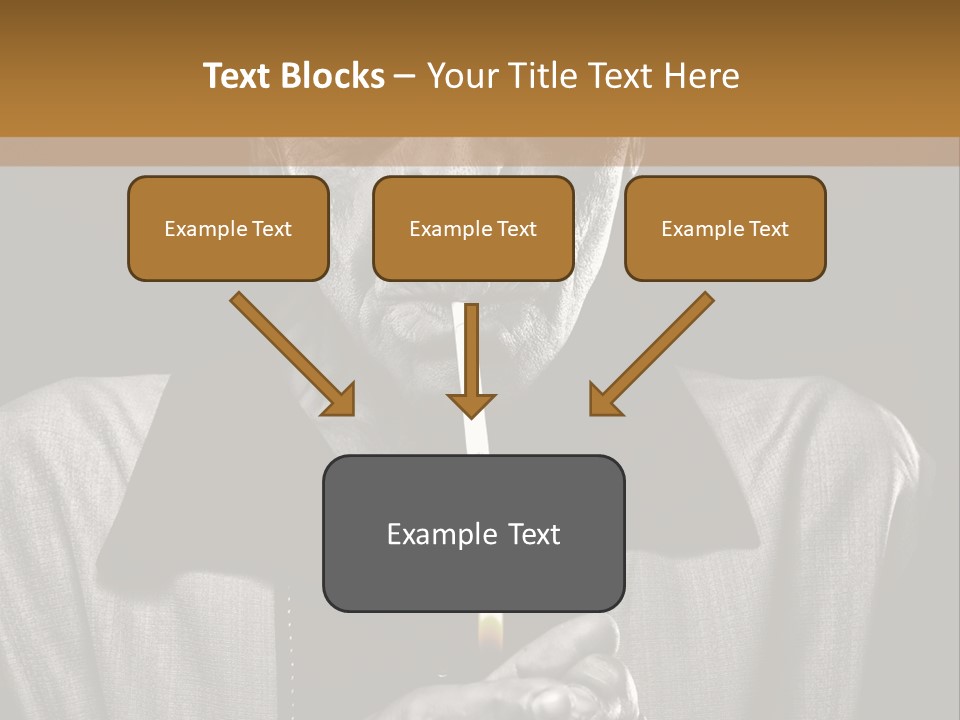 Text Blocks – Your Title Text Here

Example Text

Example Text

Example Text

Example Text